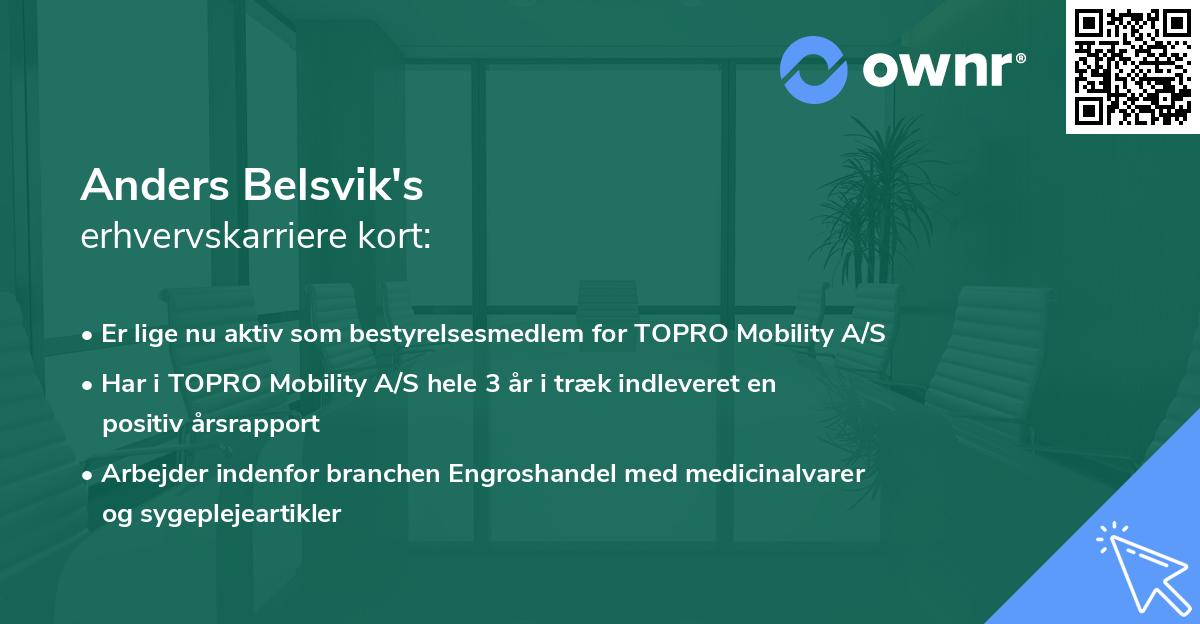 ownr®

Anders Belsvik's
erhvervskarriere kort:

• Er lige nu aktiv som bestyrelsesmedlem for TOPRO Mobility A/S

• Har i TOPRO Mobility A/S hele 3 år i træk indleveret en positiv årsrapport

• Arbejder indenfor branchen Engroshandel med medicinalvarer og sygeplejeartikler